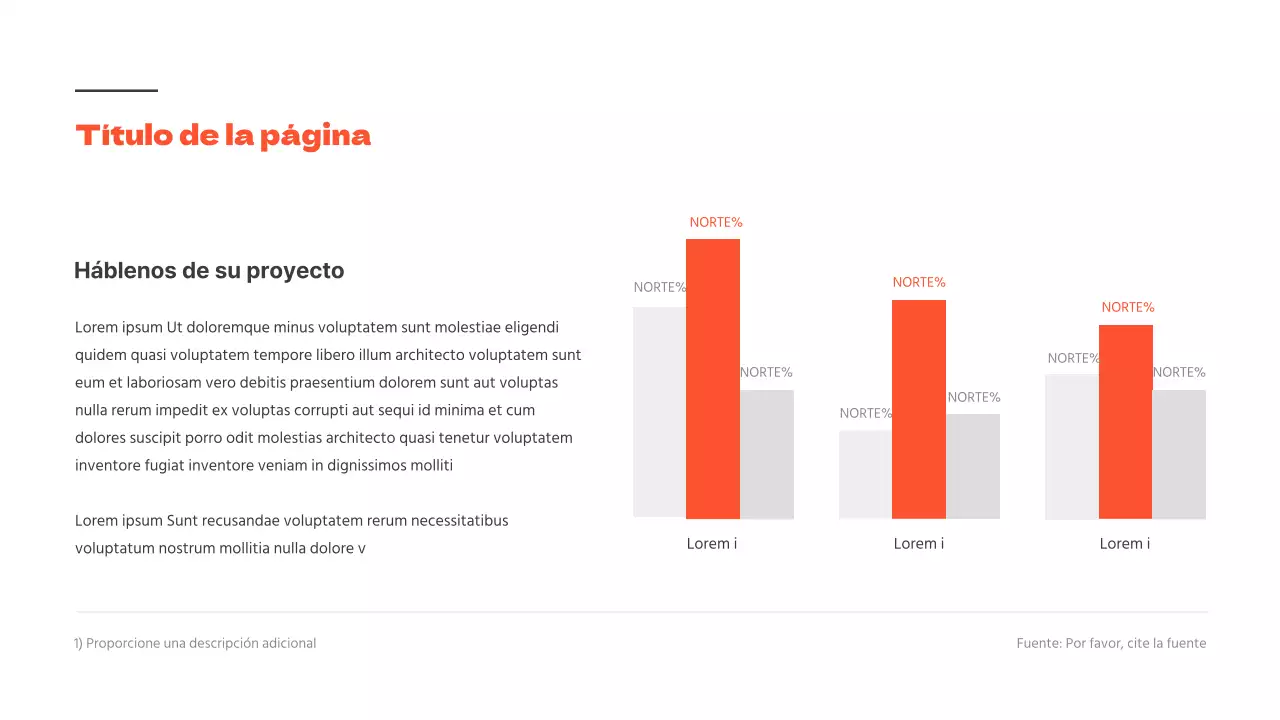 Título de la página

Háblenos de su proyecto

Lorem ipsum Ut doloremque minus voluptatem sunt molestiae eligendi quidem quasi voluptatem tempore libero illum architecto voluptatem sunt eum et laboriosam vero debitis praesentium dolorem sunt aut voluptas nulla rerum impedit ex voluptas corrupti aut sequi id minima et cum dolores suscipit porro odit molestias architecto quasi tenetur voluptatem inventore fugiat inventore veniam in dignissimos molliti

Lorem ipsum Sunt recusandae voluptatem rerum necessitatibus voluptatum nostrum mollitia nulla dolore v

NORTE%
NORTE%
NORTE%
Lorem i

NORTE%
NORTE%
NORTE%
Lorem i

NORTE%
NORTE%
NORTE%
Lorem i

1) Proporcione una descripción adicional

Fuente: Por favor, cite la fuente